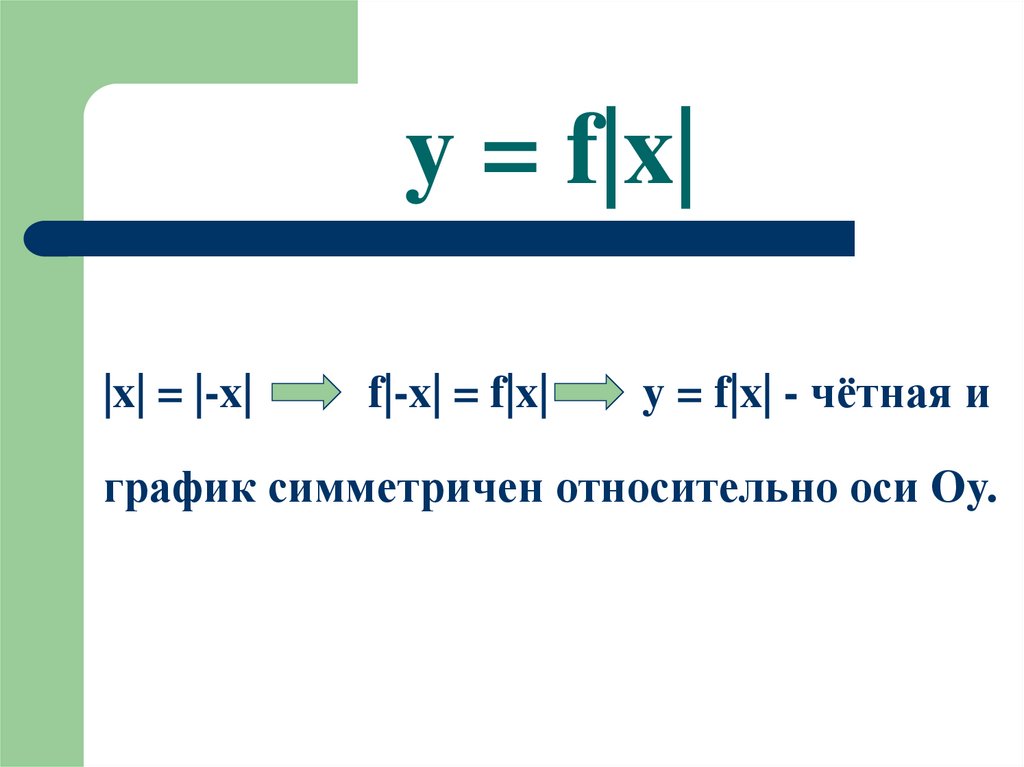 $y = f|x|$

$|x| = |-x| \Rightarrow f|-x| = f|x| \Rightarrow y = f|x|$ - чётная и график симметричен относительно оси Оу.